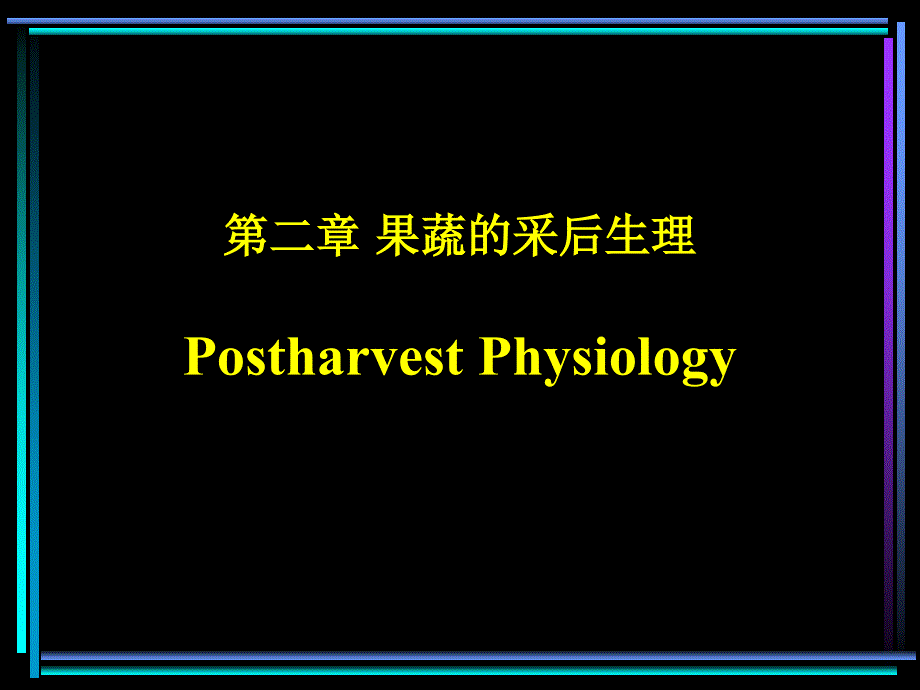 第二章 果蔬的采后生理

Postharvest Physiology